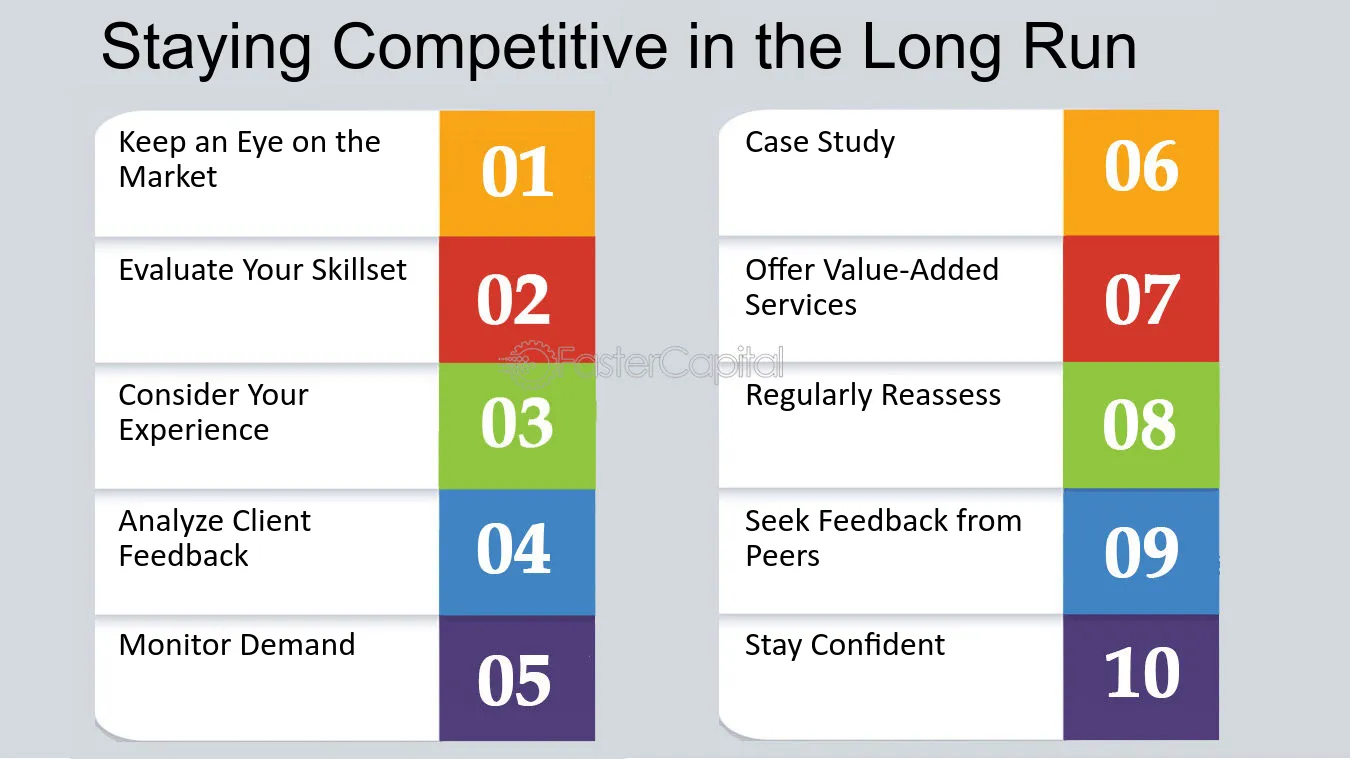 Staying Competitive in the Long Run

Keep an Eye on the Market 01

Evaluate Your Skillset 02

Consider Your Experience 03

Analyze Client Feedback 04

Monitor Demand 05

Case Study 06

Offer Value-Added Services 07

Regularly Reassess 08

Seek Feedback from Peers 09

Stay Confident 10

FasterCapital